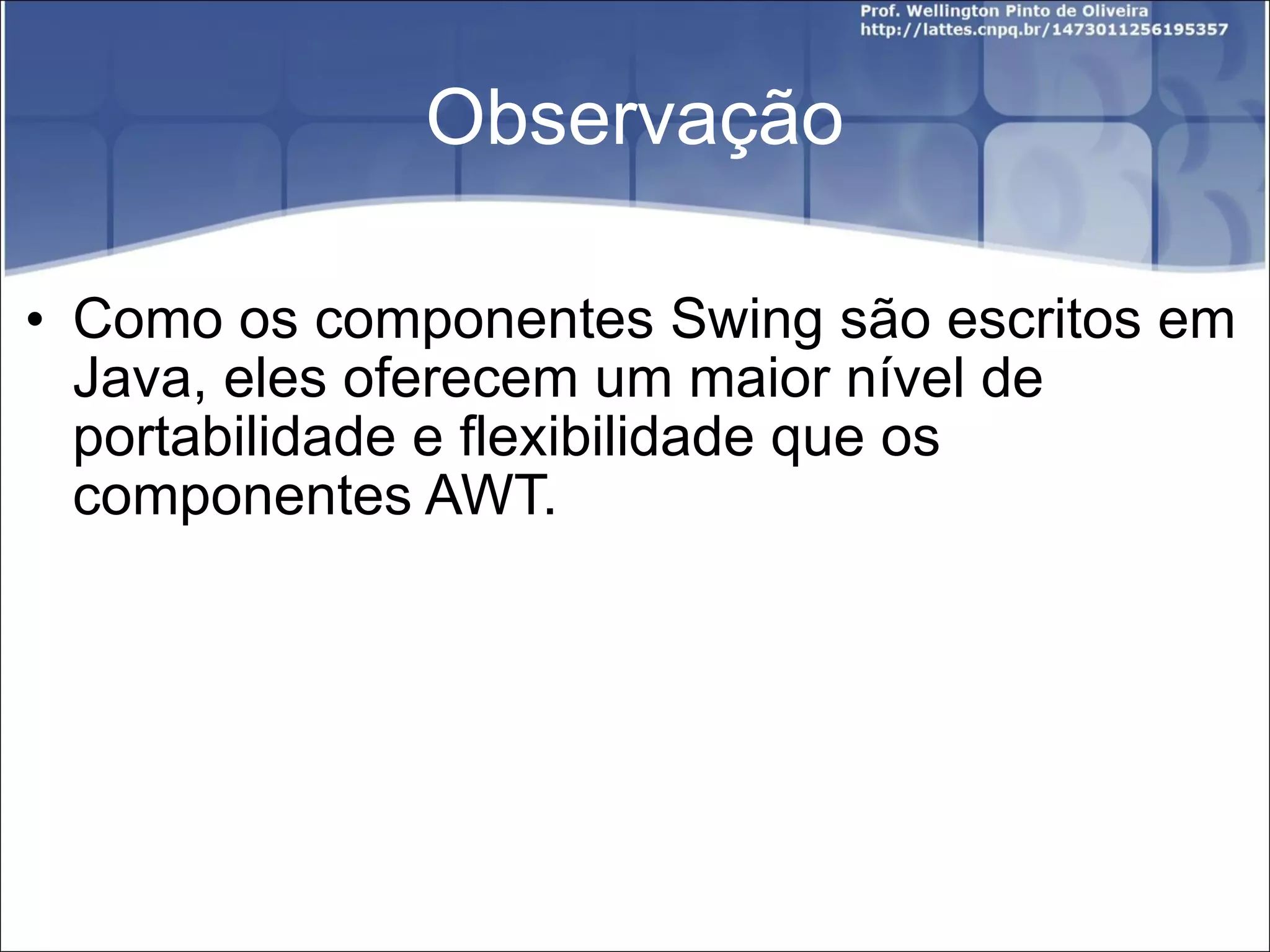 Prof. Wellington Pinto de Oliveira
http://lattes.cnpq.br/1473011256195357

Observação

• Como os componentes Swing são escritos em Java, eles oferecem um maior nível de portabilidade e flexibilidade que os componentes AWT.